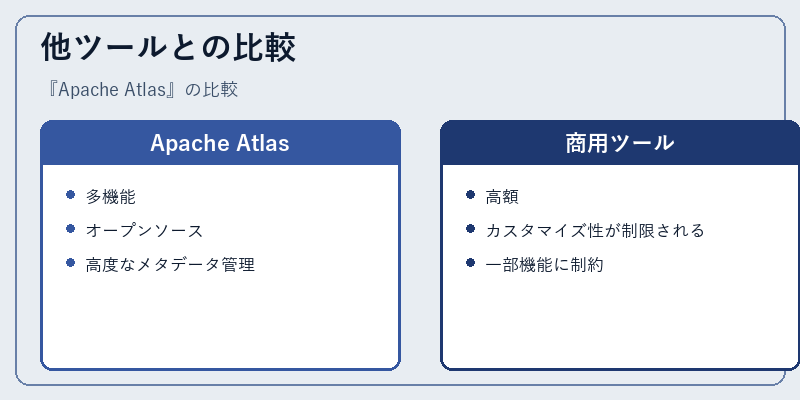 他ツールとの比較

『Apache Atlas』の比較

Apache Atlas

- 多機能
- オープンソース
- 高度なメタデータ管理

商用ツール

- 高額
- カスタマイズ性が制限される
- 一部機能に制約